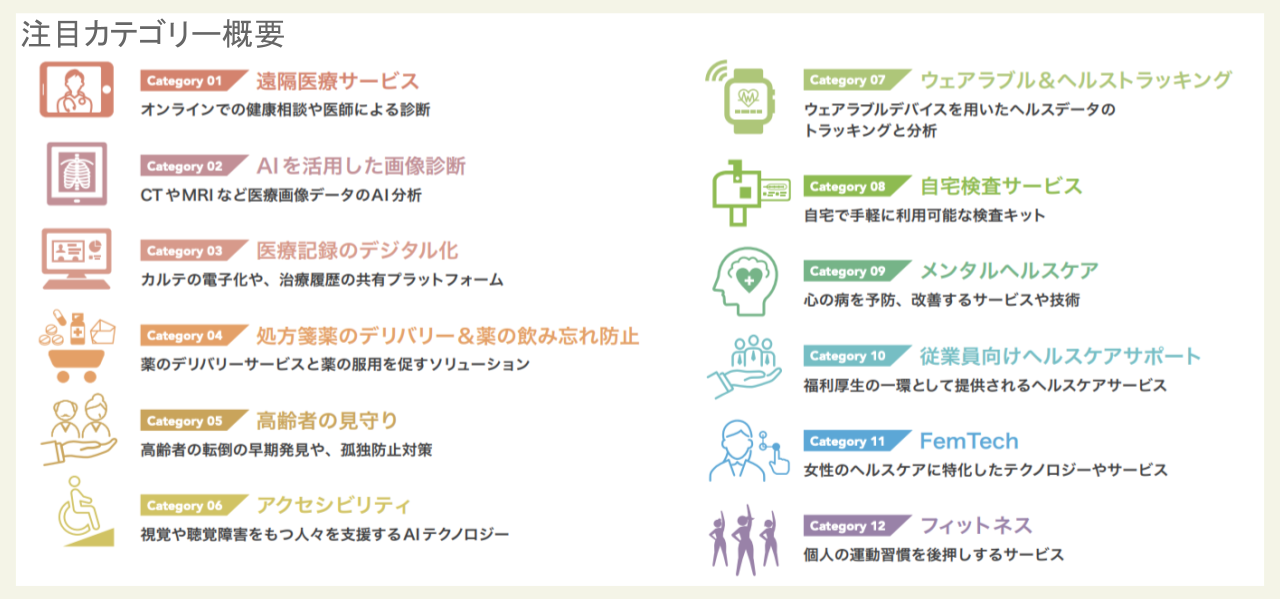 注目カテゴリー概要

Category 01 遠隔医療サービス
オンラインでの健康相談や医師による診断

Category 02 AIを活用した画像診断
CTやMRIなど医療画像データのAI分析

Category 03 医療記録のデジタル化
カルテの電子化や、治療履歴の共有プラットフォーム

Category 04 処方箋薬のデリバリー＆薬の飲み忘れ防止
薬のデリバリーサービスと薬の服用を促すソリューション

Category 05 高齢者の見守り
高齢者の転倒の早期発見や、孤独防止対策

Category 06 アクセシビリティ
視覚や聴覚障害をもつ人々を支援するAIテクノロジー

Category 07 ウェアラブル＆ヘルストラッキング
ウェアラブルデバイスを用いたヘルスデータのトラッキングと分析

Category 08 自宅検査サービス
自宅で手軽に利用可能な検査キット

Category 09 メンタルヘルスケア
心の病を予防、改善するサービスや技術

Category 10 従業員向けヘルスケアサポート
福利厚生の一環として提供されるヘルスケアサービス

Category 11 FemTech
女性のヘルスケアに特化したテクノロジーやサービス

Category 12 フィットネス
個人の運動習慣を後押しするサービス